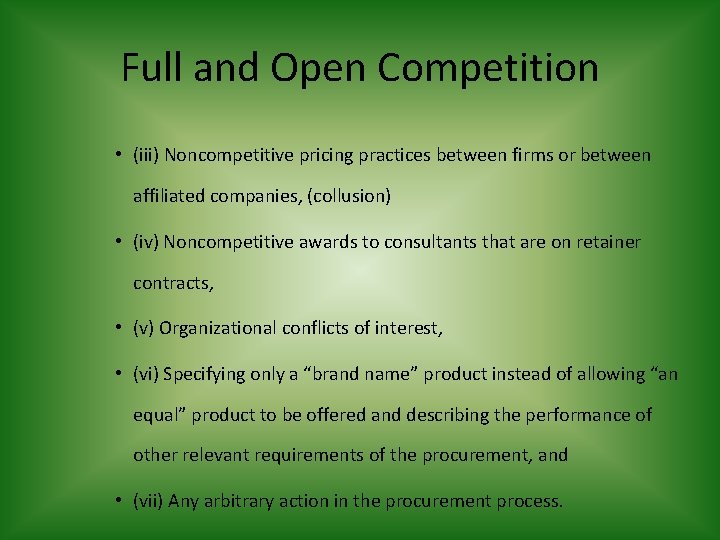 Full and Open Competition

• (iii) Noncompetitive pricing practices between firms or between affiliated companies, (collusion)

• (iv) Noncompetitive awards to consultants that are on retainer contracts,

• (v) Organizational conflicts of interest,

• (vi) Specifying only a “brand name” product instead of allowing “an equal” product to be offered and describing the performance of other relevant requirements of the procurement, and

• (vii) Any arbitrary action in the procurement process.